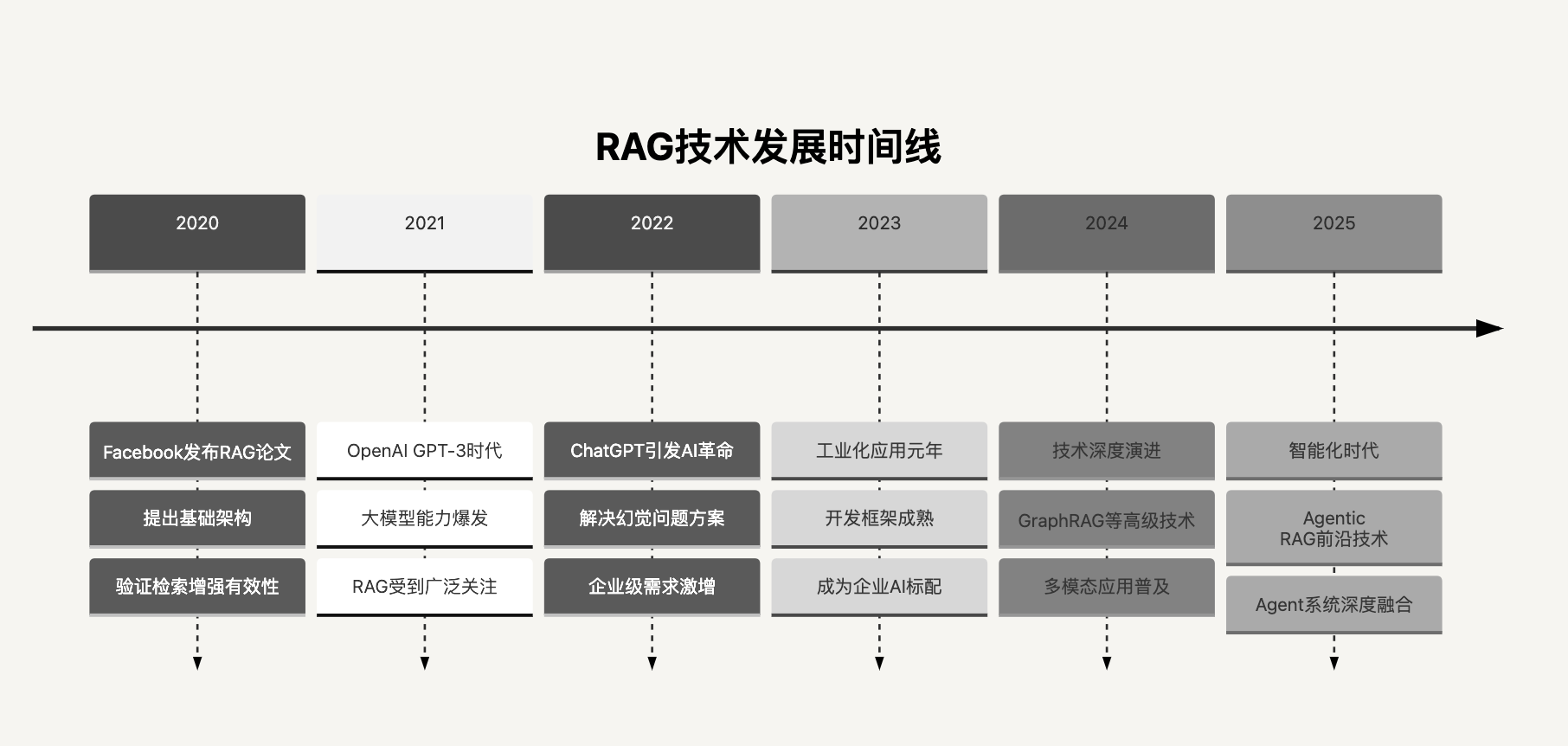 RAG技术发展时间线

2020

Facebook发布RAG论文

提出基础架构

验证检索增强有效性

2021

OpenAI GPT-3时代

大模型能力爆发

RAG受到广泛关注

2022

ChatGPT引发AI革命

解决幻觉问题方案

企业级需求激增

2023

工业化应用元年

开发框架成熟

成为企业AI标配

2024

技术深度演进

GraphRAG等高级技术

多模态应用普及

2025

智能化时代

Agentic RAG前沿技术

Agent系统深度融合